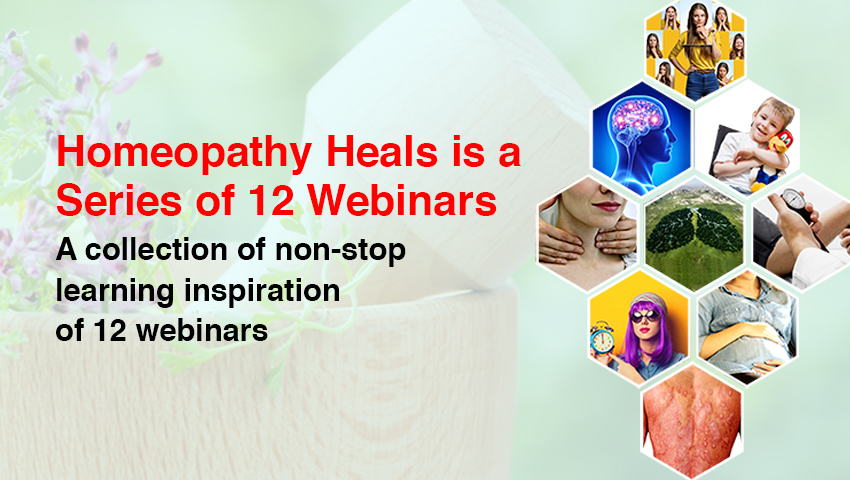 Homeopathy Heals is a Series of 12 Webinars

A collection of non-stop learning inspiration of 12 webinars